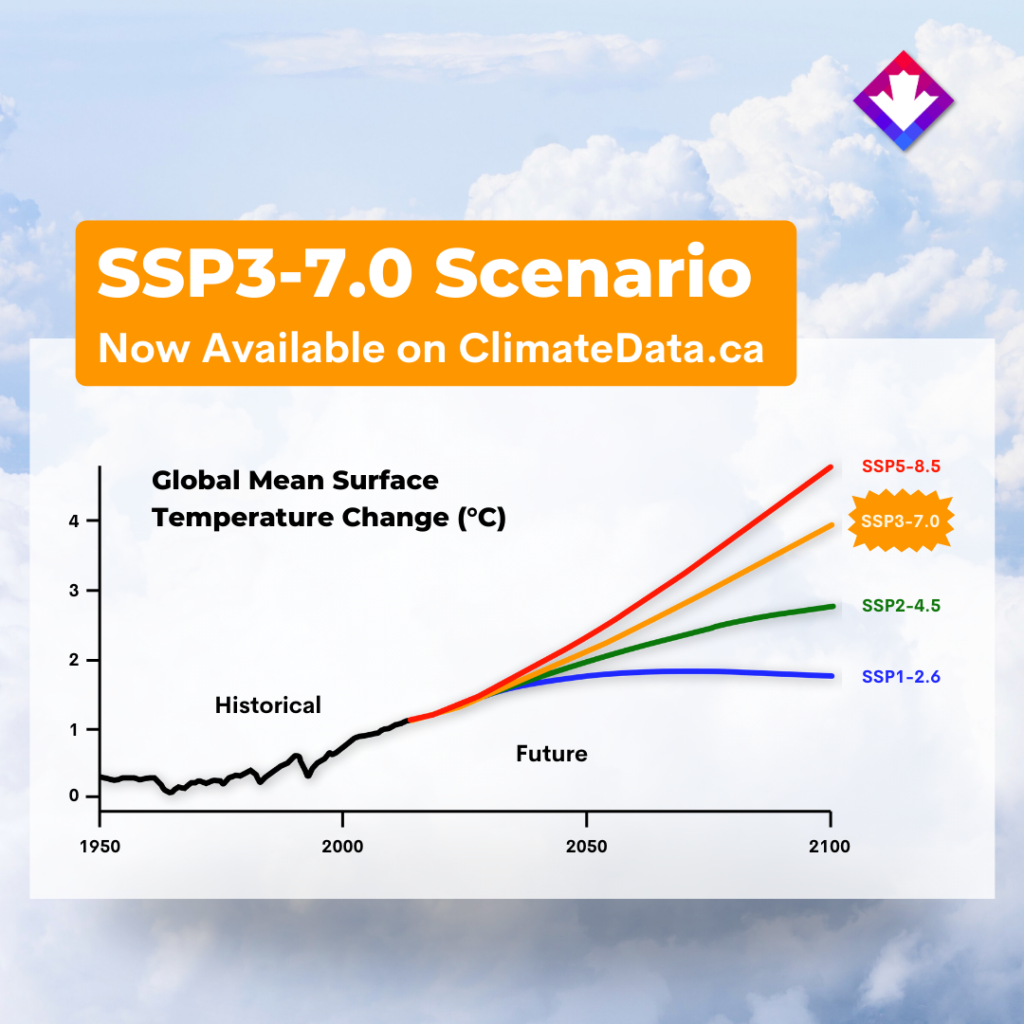 SSP3-7.0 Scenario
Now Available on ClimateData.ca

Global Mean Surface Temperature Change (°C)

4
3
2
1
0

Historical

Future

SSP5-8.5
SSP3-7.0
SSP2-4.5
SSP1-2.6

1950
2000
2050
2100